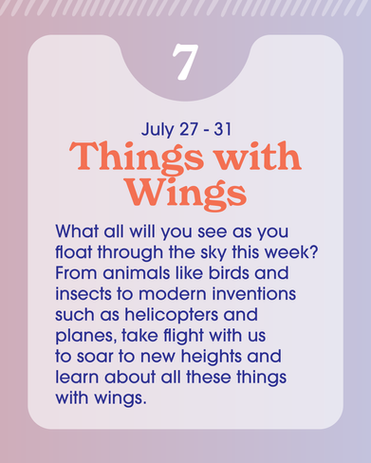 7

July 27 - 31

Things with Wings

What all will you see as you float through the sky this week? From animals like birds and insects to modern inventions such as helicopters and planes, take flight with us to soar to new heights and learn about all these things with wings.